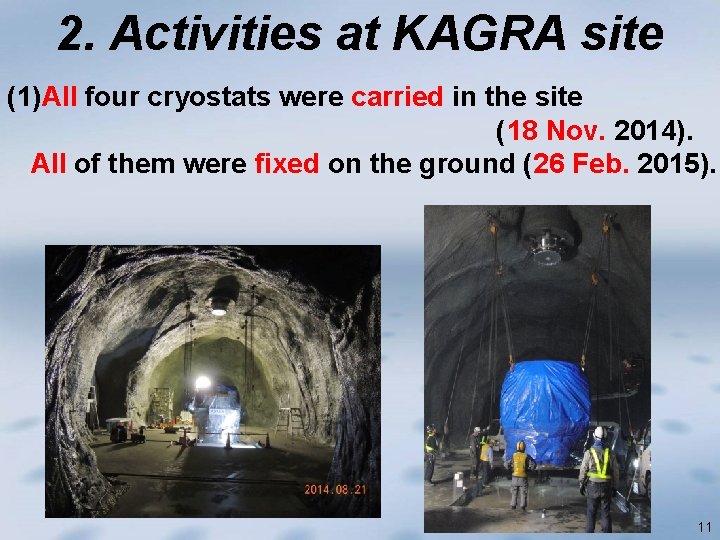 2. Activities at KAGRA site

(1)All four cryostats were carried in the site (18 Nov. 2014).
All of them were fixed on the ground (26 Feb. 2015).

2014.08.21

11